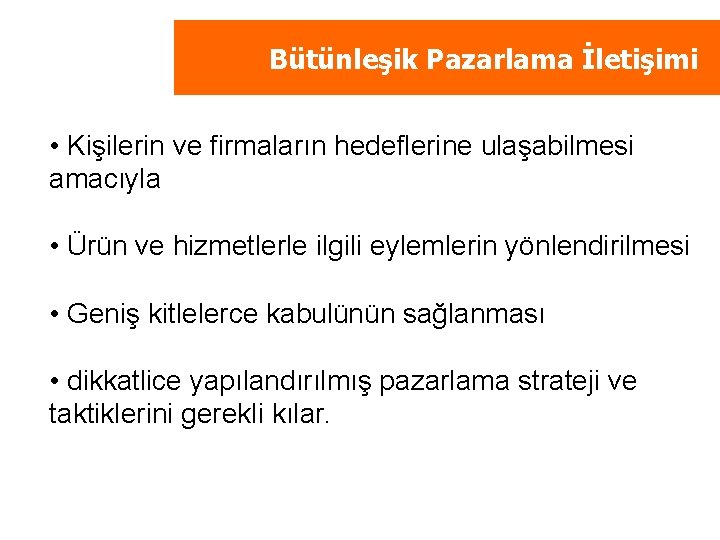 Bütünleşik Pazarlama İletişimi

• Kişilerin ve firmaların hedeflerine ulaşabilmesi amacıyla

• Ürün ve hizmetlerle ilgili eylemlerin yönlendirilmesi

• Geniş kitlelerce kabulünün sağlanması

• dikkatlice yapılandırılmış pazarlama strateji ve taktiklerini gerekli kılar.